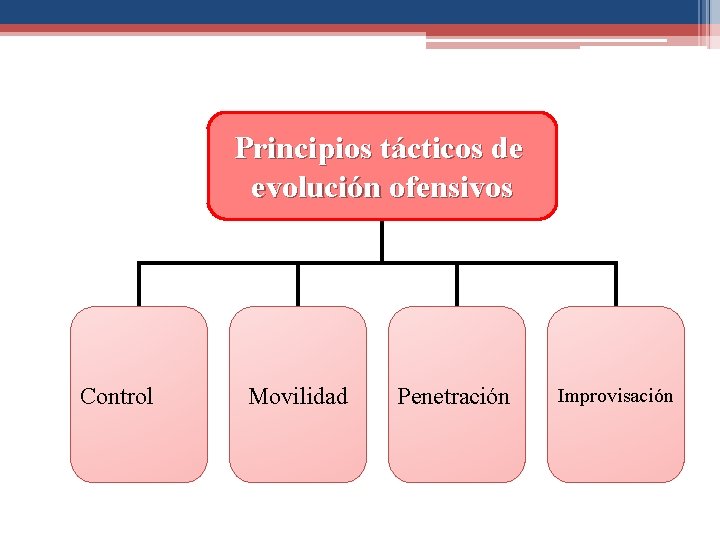 Principios tácticos de evolución ofensivos

Control

Movilidad

Penetración

Improvisación